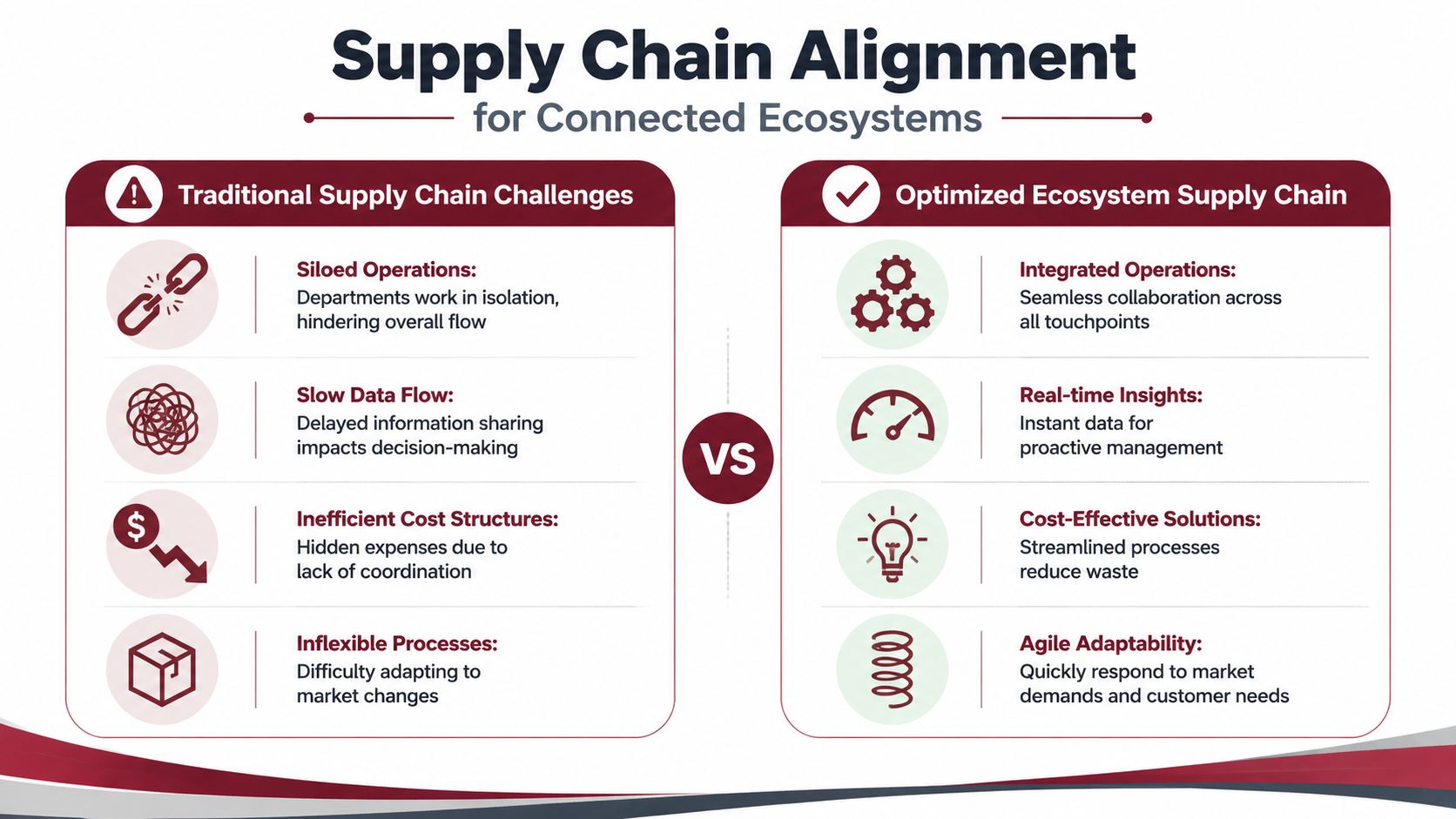 Supply Chain Alignment
for Connected Ecosystems

Traditional Supply Chain Challenges

Siloed Operations:
Departments work in isolation, hindering overall flow

Slow Data Flow:
Delayed information sharing impacts decision-making

Inefficient Cost Structures:
Hidden expenses due to lack of coordination

Inflexible Processes:
Difficulty adapting to market changes

VS

Optimized Ecosystem Supply Chain

Integrated Operations:
Seamless collaboration across all touchpoints

Real-time Insights:
Instant data for proactive management

Cost-Effective Solutions:
Streamlined processes reduce waste

Agile Adaptability:
Quickly respond to market demands and customer needs